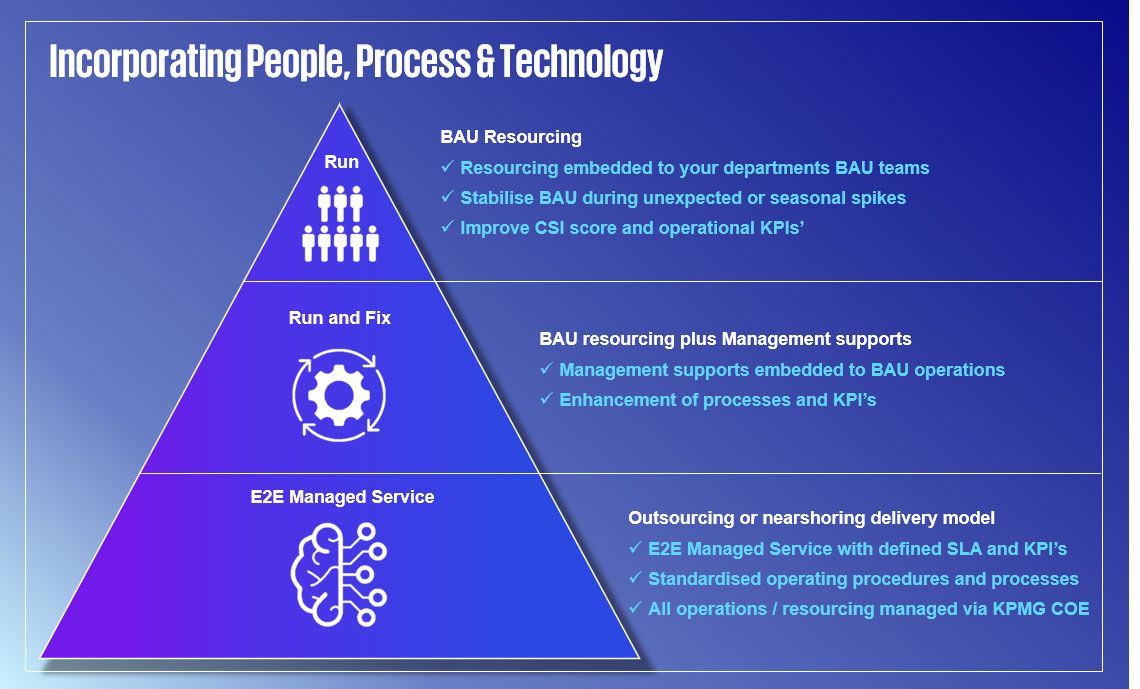 Incorporating People, Process & Technology

Run

BAU Resourcing
✓ Resourcing embedded to your departments BAU teams
✓ Stabilise BAU during unexpected or seasonal spikes
✓ Improve CSI score and operational KPIs'

Run and Fix

BAU resourcing plus Management supports
✓ Management supports embedded to BAU operations
✓ Enhancement of processes and KPI's

E2E Managed Service

Outsourcing or nearshoring delivery model
✓ E2E Managed Service with defined SLA and KPI's
✓ Standardised operating procedures and processes
✓ All operations / resourcing managed via KPMG COE